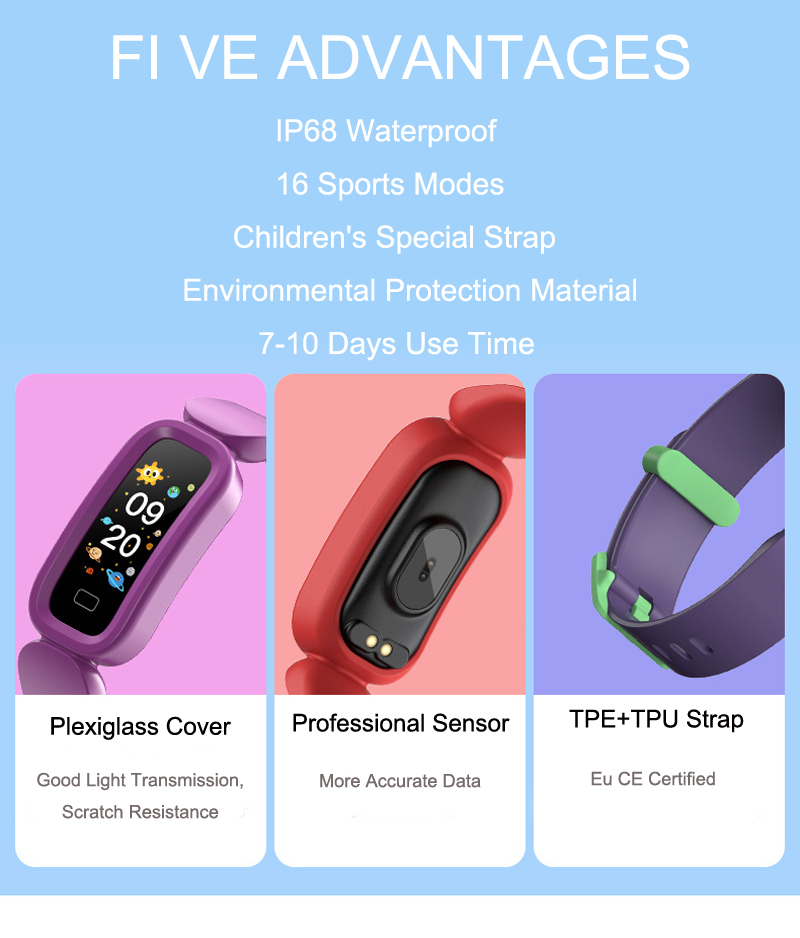 FI VE ADVANTAGES

IP68 Waterproof

16 Sports Modes

Children's Special Strap

Environmental Protection Material

7-10 Days Use Time

09
20

Plexiglass Cover

Good Light Transmission, Scratch Resistance

Professional Sensor

More Accurate Data

TPE+TPU Strap

Eu CE Certified